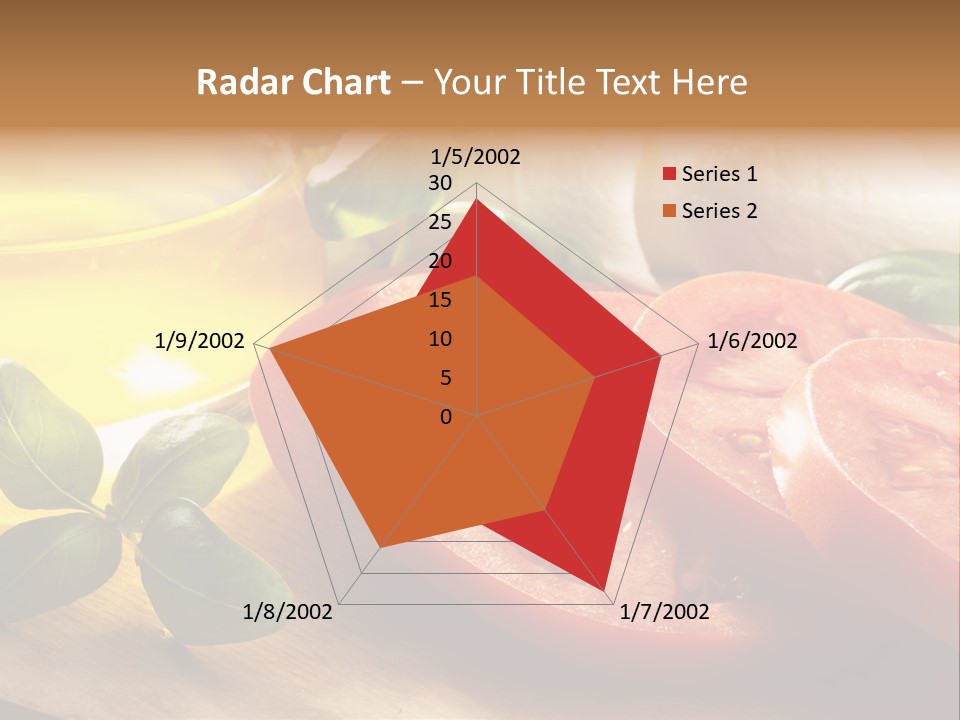 Radar Chart – Your Title Text Here

1/5/2002
30
25
20
15
10
5
0
1/6/2002
1/7/2002
1/8/2002
1/9/2002

Series 1
Series 2